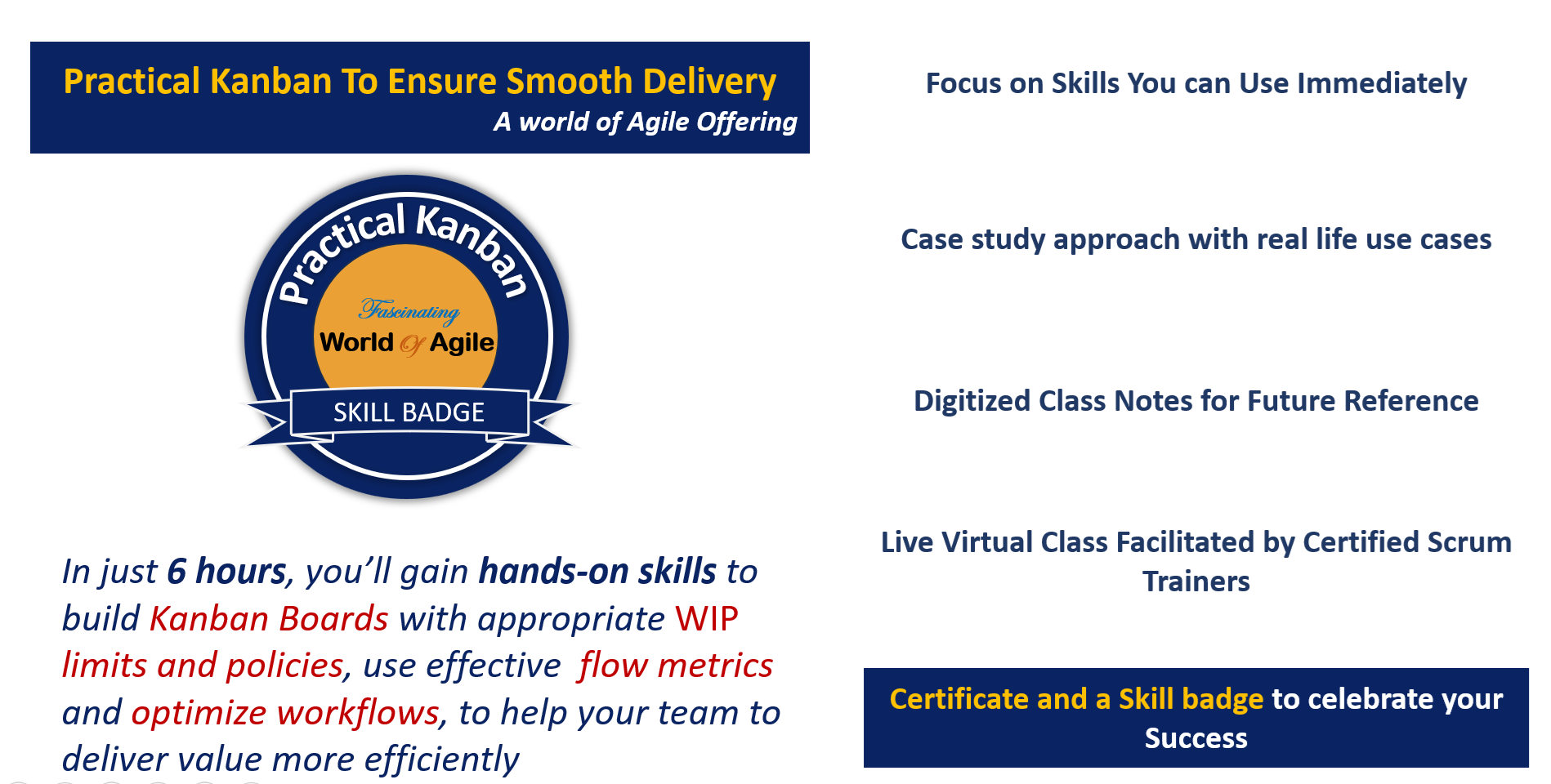 Practical Kanban To Ensure Smooth Delivery
A world of Agile Offering

Practical Kanban
Fascinating
World Of Agile
SKILL BADGE

In just 6 hours, you'll gain hands-on skills to build Kanban Boards with appropriate WIP limits and policies, use effective flow metrics and optimize workflows, to help your team to deliver value more efficiently

Focus on Skills You can Use Immediately

Case study approach with real life use cases

Digitized Class Notes for Future Reference

Live Virtual Class Facilitated by Certified Scrum Trainers

Certificate and a Skill badge to celebrate your Success